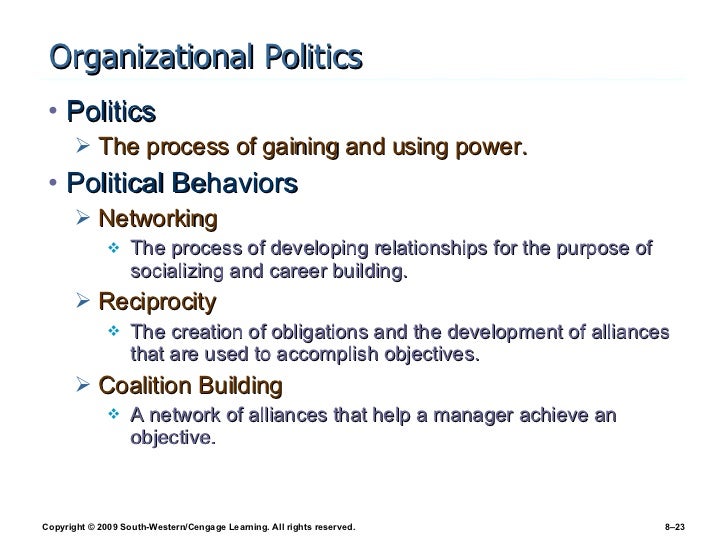 Organizational Politics

• Politics
 ➢ The process of gaining and using power.

• Political Behaviors
 ➢ Networking
  ❖ The process of developing relationships for the purpose of socializing and career building.
 ➢ Reciprocity
  ❖ The creation of obligations and the development of alliances that are used to accomplish objectives.
 ➢ Coalition Building
  ❖ A network of alliances that help a manager achieve an objective.

Copyright © 2009 South-Western/Cengage Learning. All rights reserved.

8–23